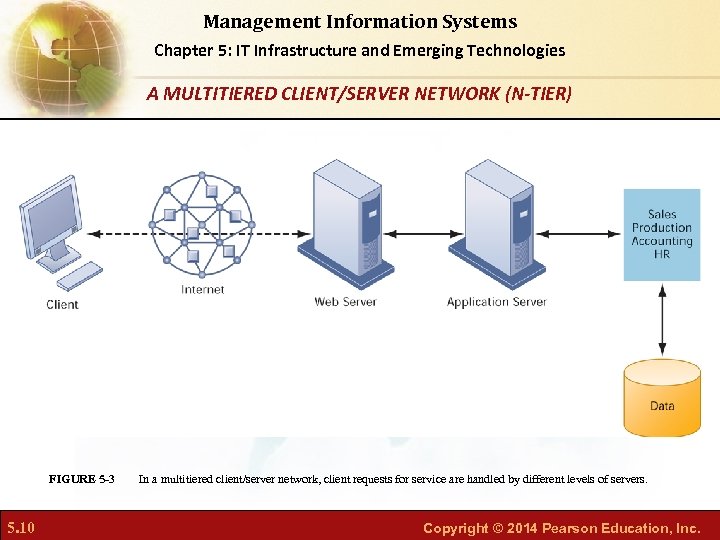 Management Information Systems

Chapter 5: IT Infrastructure and Emerging Technologies

A MULTITIERED CLIENT/SERVER NETWORK (N-TIER)

Client

Internet

Web Server

Application Server

Sales
Production
Accounting
HR

Data

FIGURE 5-3 In a multitiered client/server network, client requests for service are handled by different levels of servers.

5.10

Copyright © 2014 Pearson Education, Inc.